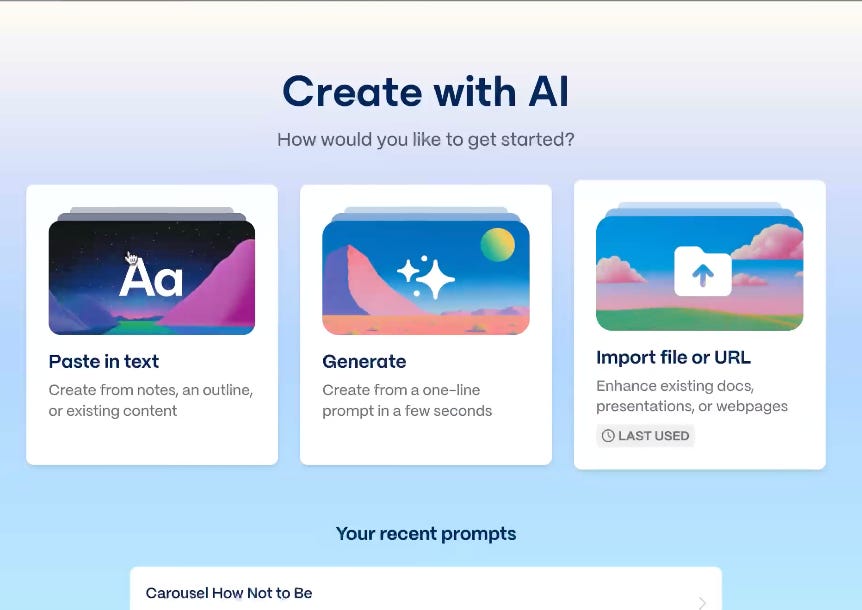 Create with AI

How would you like to get started?

Aa

Paste in text

Create from notes, an outline, or existing content

Generate

Create from a one-line prompt in a few seconds

Import file or URL

Enhance existing docs, presentations, or webpages

LAST USED

Your recent prompts

Carousel How Not to Be